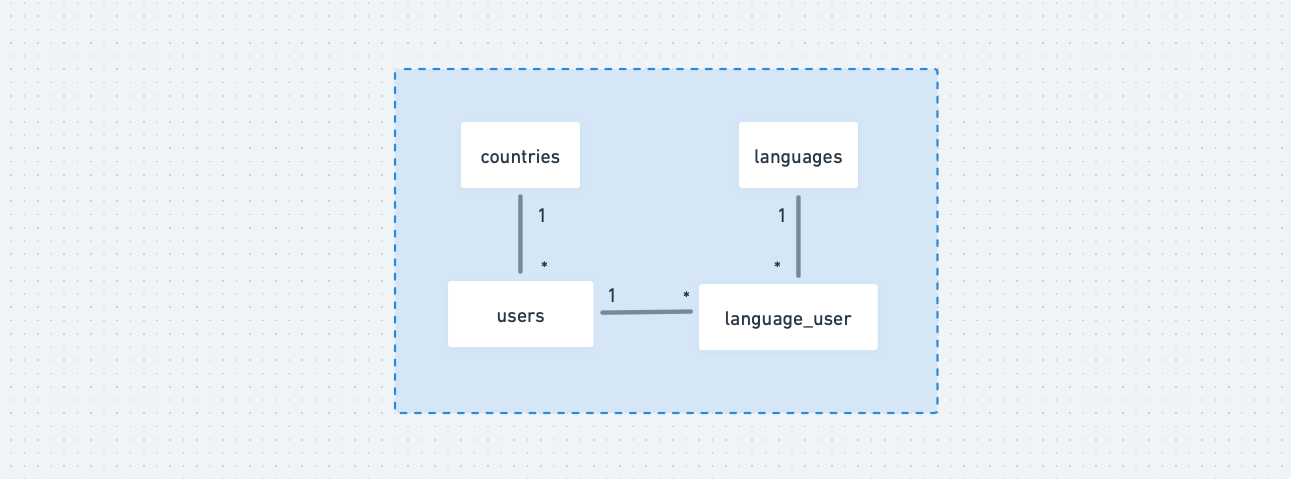 countries

languages

1

1

*

*

users

1

*

language_user